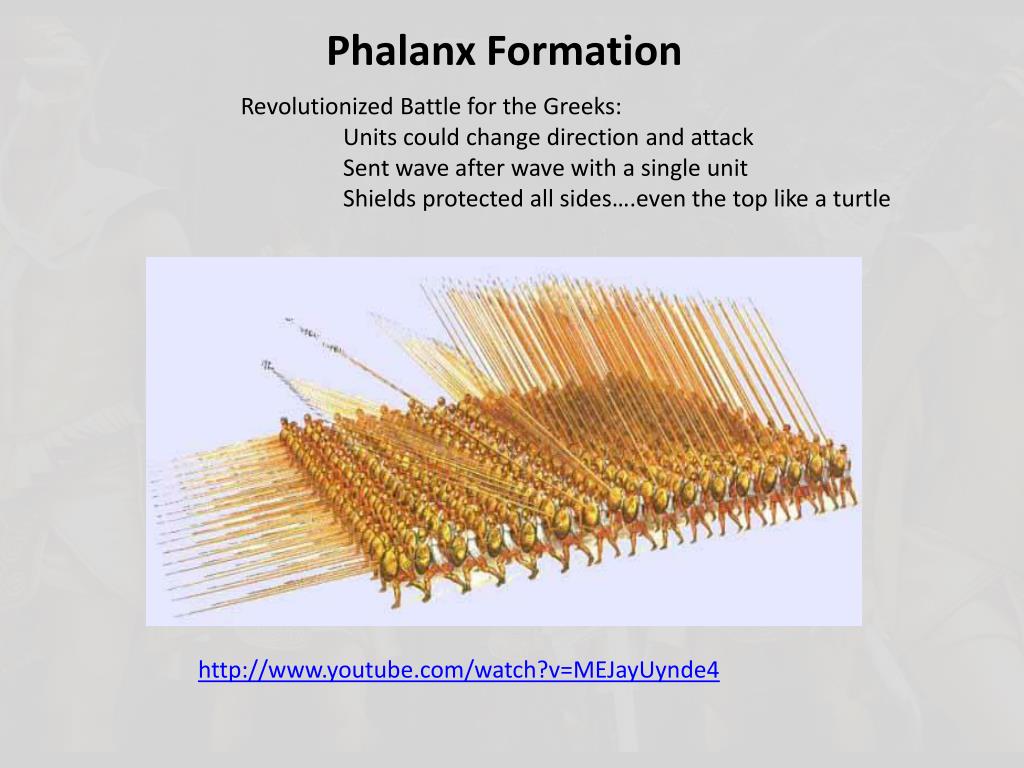 Phalanx Formation

Revolutionized Battle for the Greeks:
Units could change direction and attack
Sent wave after wave with a single unit
Shields protected all sides….even the top like a turtle

http://www.youtube.com/watch?v=MEJayUynde4